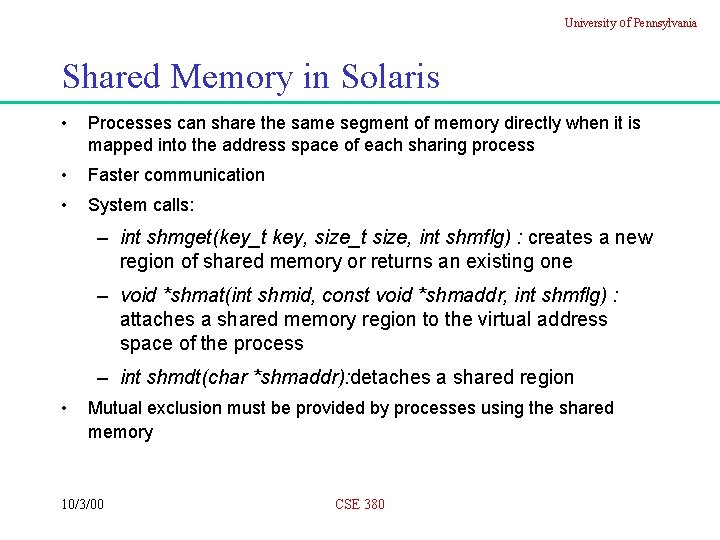 University of Pennsylvania

Shared Memory in Solaris

• Processes can share the same segment of memory directly when it is mapped into the address space of each sharing process

• Faster communication

• System calls:

– int shmget(key_t key, size_t size, int shmflg) : creates a new region of shared memory or returns an existing one

– void *shmat(int shmid, const void *shmaddr, int shmflg) : attaches a shared memory region to the virtual address space of the process

– int shmdt(char *shmaddr):detaches a shared region

• Mutual exclusion must be provided by processes using the shared memory

10/3/00

CSE 380